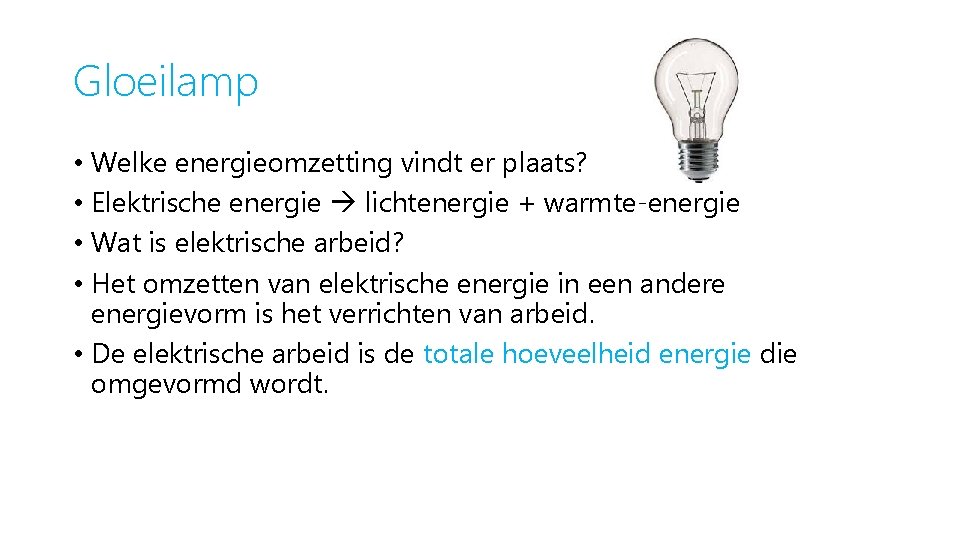 Gloeilamp

• Welke energieomzetting vindt er plaats?
• Elektrische energie → lichtenergie + warmte-energie
• Wat is elektrische arbeid?
• Het omzetten van elektrische energie in een andere energievorm is het verrichten van arbeid.
• De elektrische arbeid is de totale hoeveelheid energie die omgevormd wordt.